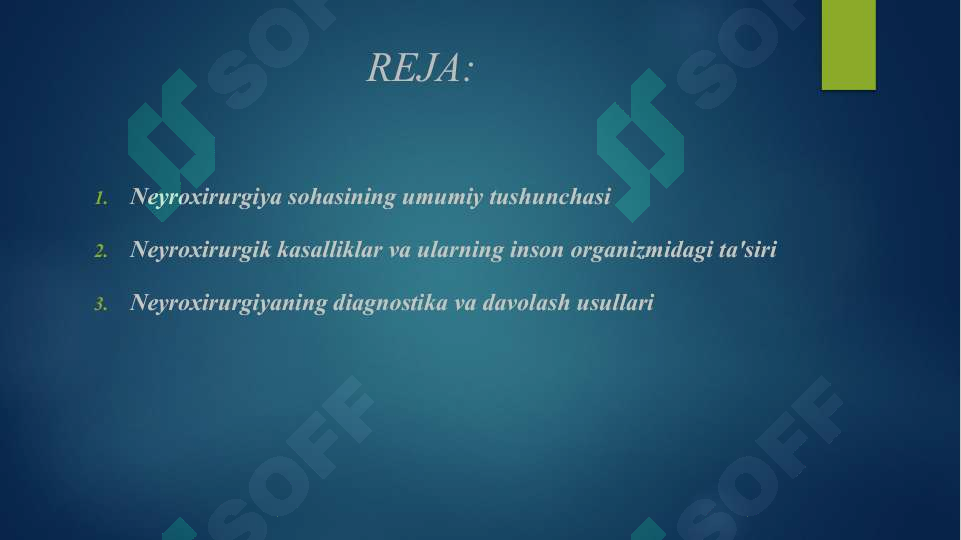 REJA:

1. Neyroxirurgiya sohasining umumiy tushunchasi

2. Neyroxirurgik kasalliklar va ularning inson organizmidagi ta'siri

3. Neyroxirurgiyaning diagnostika va davolash usullari

SOFF SOFF SOFF SOFF